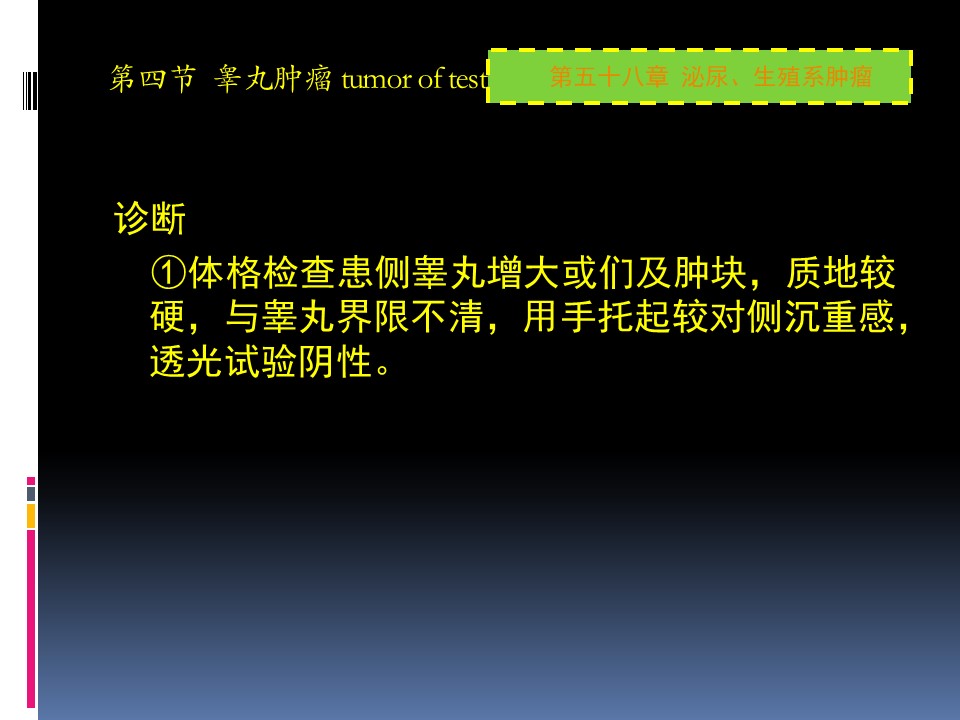 第四节 睾丸肿瘤 tumor of test

第五十八章 泌尿、生殖系肿瘤

诊断

①体格检查患侧睾丸增大或们及肿块，质地较硬，与睾丸界限不清，用手托起较对侧沉重感，透光试验阴性。